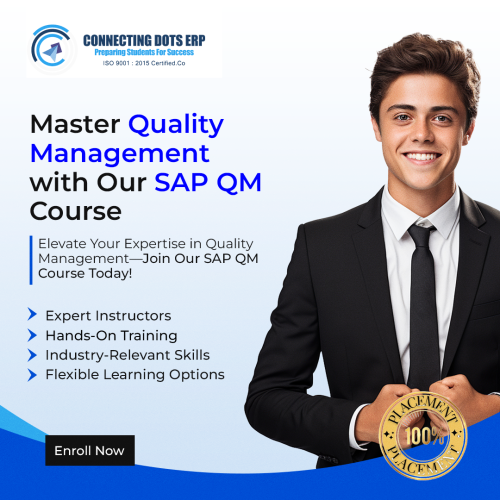 CONNECTING DOTS ERP
Preparing Students For Success
ISO 9001 : 2015 Certified.Co

Master Quality Management with Our SAP QM Course

Elevate Your Expertise in Quality Management—Join Our SAP QM Course Today!

Expert Instructors
Hands-On Training
Industry-Relevant Skills
Flexible Learning Options

Enroll Now

PLACEMENT
100%
PLACEMENT